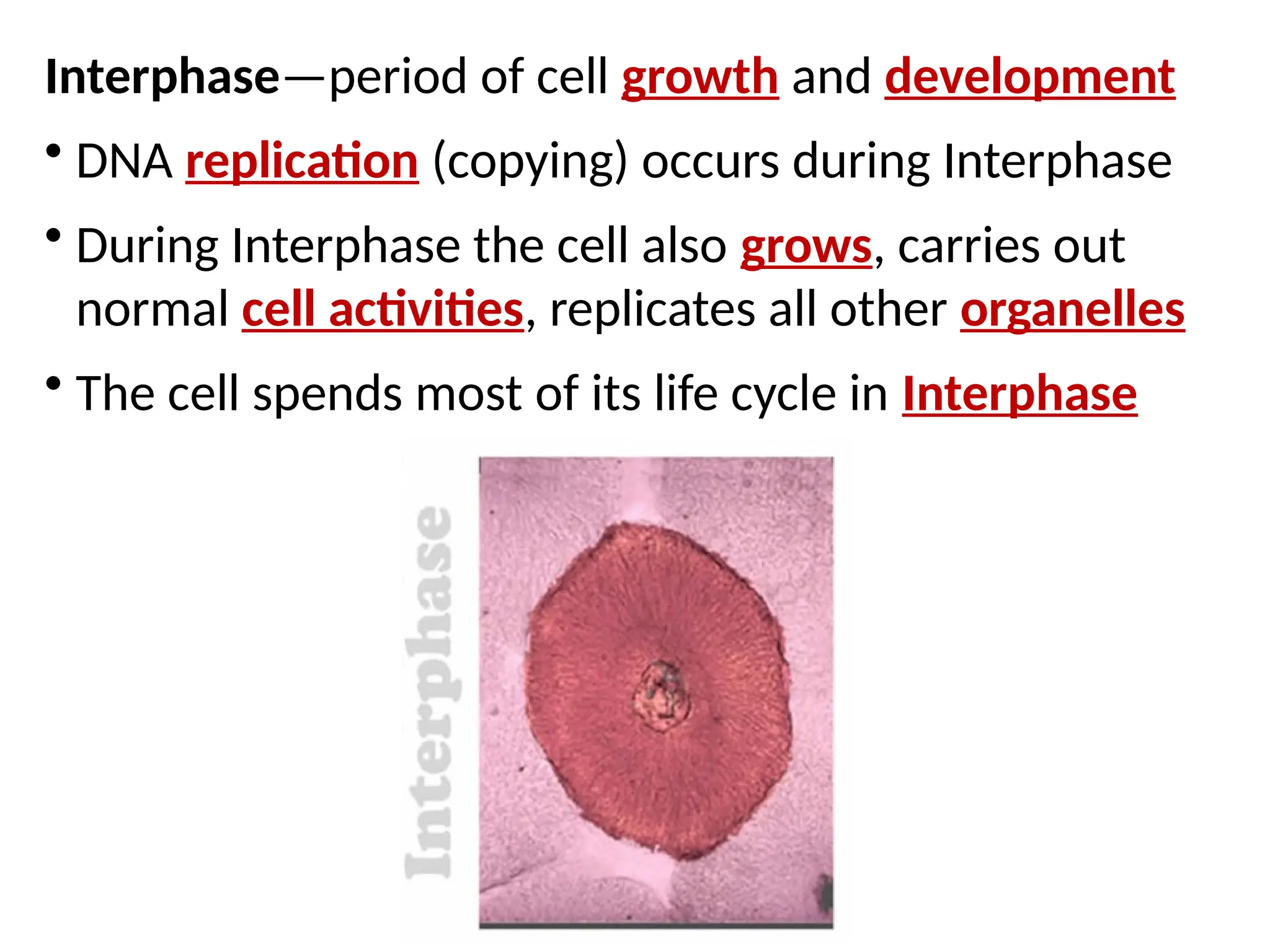 Interphase—period of cell growth and development

• DNA replication (copying) occurs during Interphase

• During Interphase the cell also grows, carries out normal cell activities, replicates all other organelles

• The cell spends most of its life cycle in Interphase

Interphase